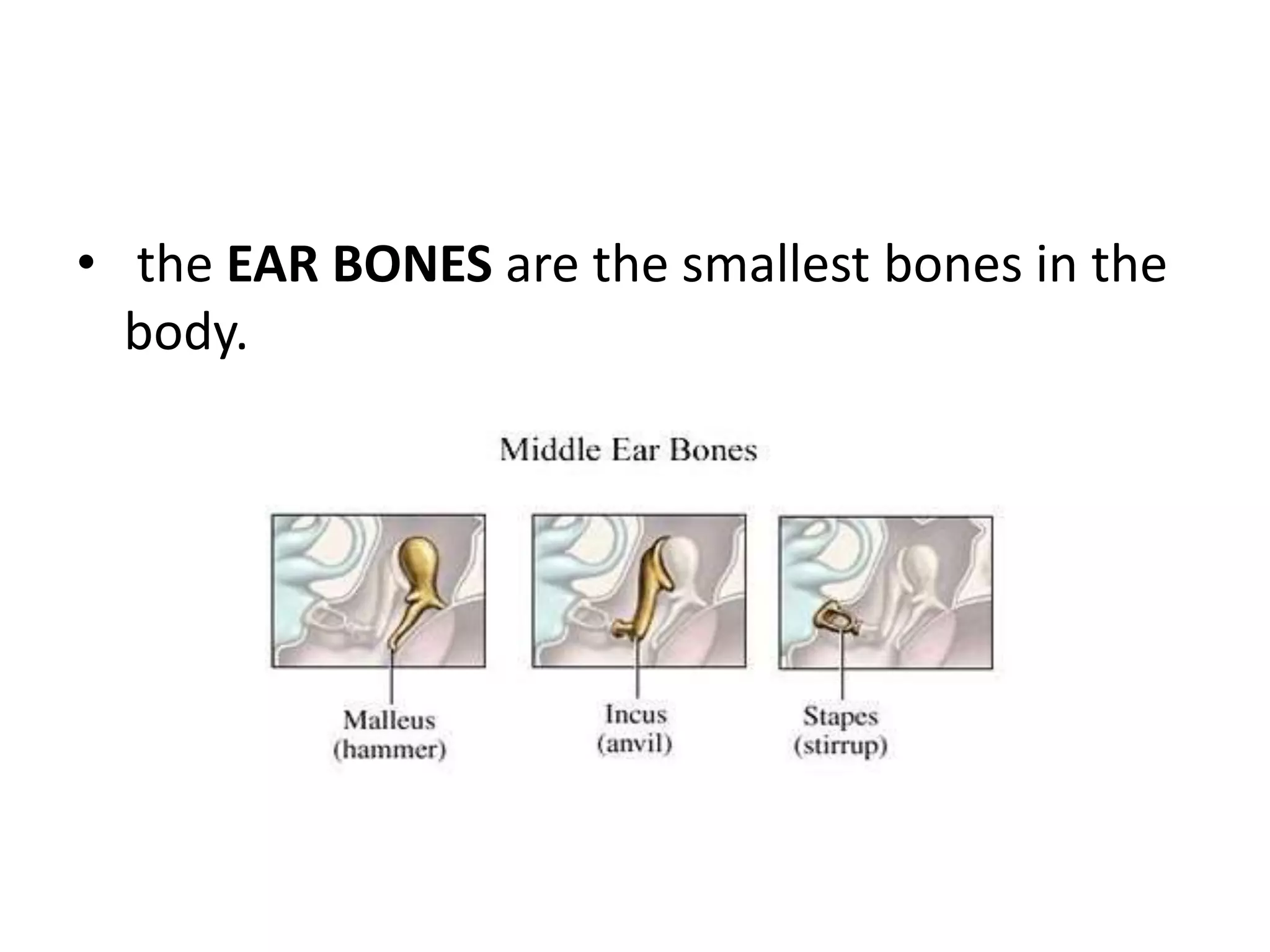 • the EAR BONES are the smallest bones in the body.

Middle Ear Bones

Malleus
(hammer)

Incus
(anvil)

Stapes
(stirrup)